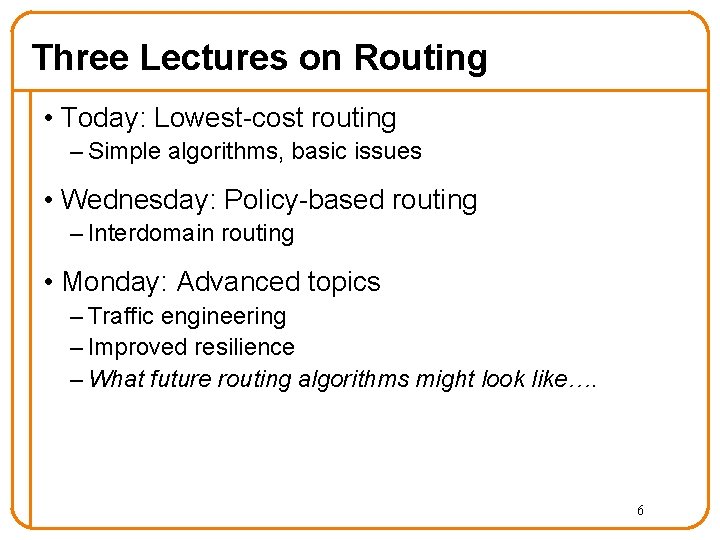 Three Lectures on Routing

• Today: Lowest-cost routing
– Simple algorithms, basic issues

• Wednesday: Policy-based routing
– Interdomain routing

• Monday: Advanced topics
– Traffic engineering
– Improved resilience
– What future routing algorithms might look like….

6